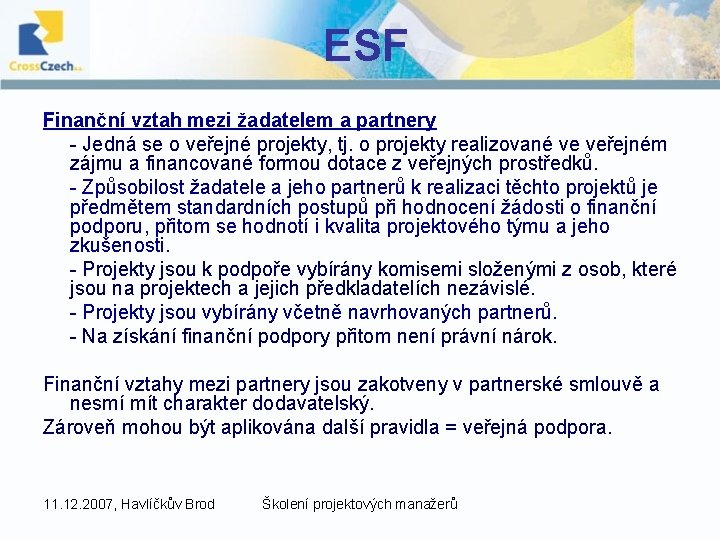 CrossCzech a.s.

ESF

Finanční vztah mezi žadatelem a partnery

- Jedná se o veřejné projekty, tj. o projekty realizované ve veřejném zájmu a financované formou dotace z veřejných prostředků.

- Způsobilost žadatele a jeho partnerů k realizaci těchto projektů je předmětem standardních postupů při hodnocení žádosti o finanční podporu, přitom se hodnotí i kvalita projektového týmu a jeho zkušenosti.

- Projekty jsou k podpoře vybírány komisemi složenými z osob, které jsou na projektech a jejich předkladatelích nezávislé.

- Projekty jsou vybírány včetně navrhovaných partnerů.

- Na získání finanční podpory přitom není právní nárok.

Finanční vztahy mezi partnery jsou zakotveny v partnerské smlouvě a nesmí mít charakter dodavatelský.

Zároveň mohou být aplikována další pravidla = veřejná podpora.

11.12.2007, Havlíčkův Brod Školení projektových manažerů